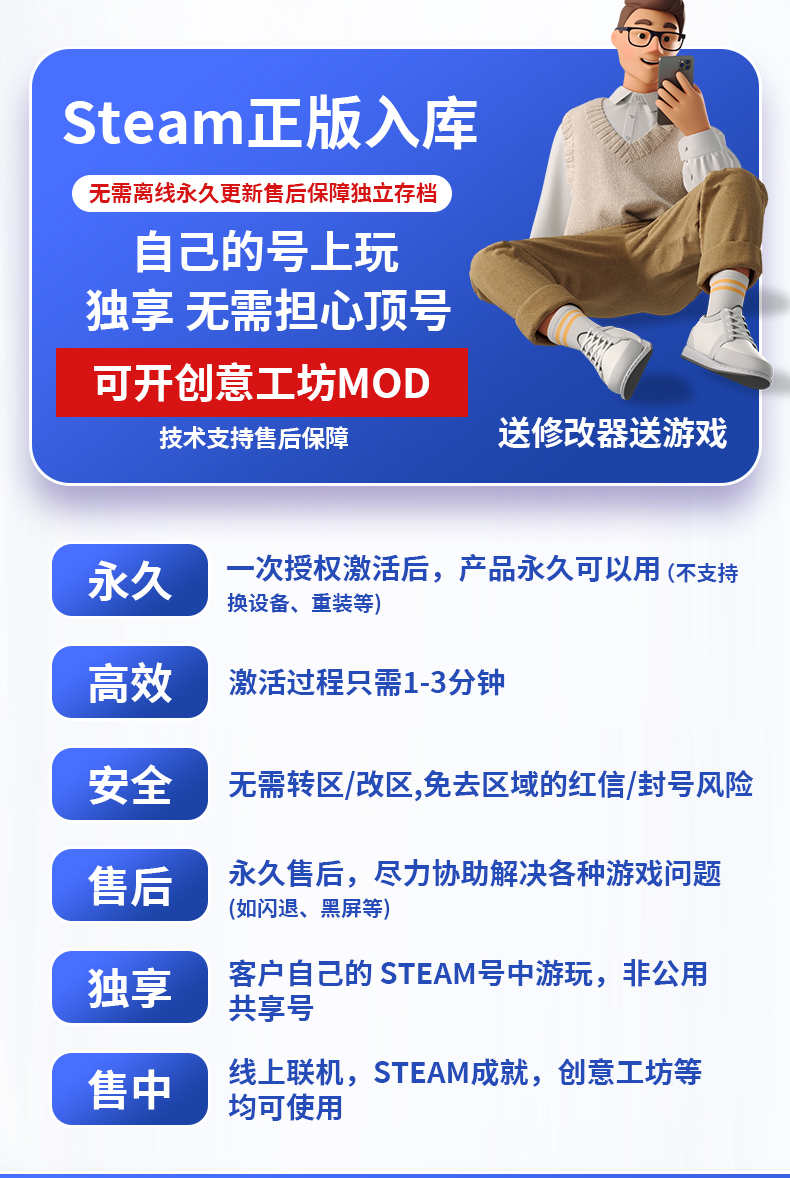 Steam正版入库

无需离线永久更新售后保障独立存档

自己的号上玩
独享 无需担心顶号

可开创意工坊MOD

技术支持售后保障

送修改器送游戏

永久
一次授权激活后，产品永久可以用 (不支持换设备、重装等)

高效
激活过程只需1-3分钟

安全
无需转区/改区,免去区域的红信/封号风险

售后
永久售后，尽力协助解决各种游戏问题 (如闪退、黑屏等)

独享
客户自己的 STEAM号中游玩，非公用共享号

售中
线上联机，STEAM成就，创意工坊等均可使用